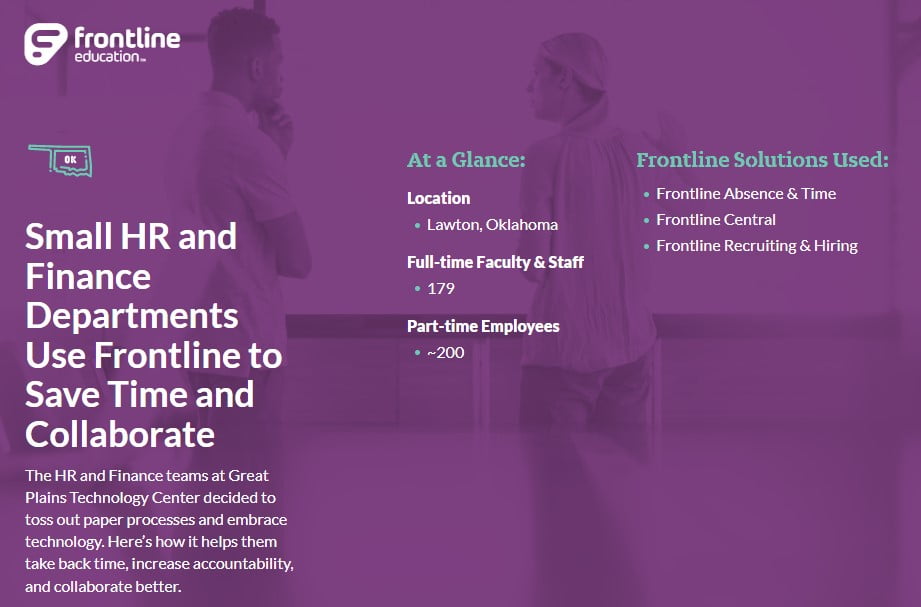 frontline education™

OK

Small HR and Finance Departments Use Frontline to Save Time and Collaborate

The HR and Finance teams at Great Plains Technology Center decided to toss out paper processes and embrace technology. Here's how it helps them take back time, increase accountability, and collaborate better.

At a Glance:

Location
• Lawton, Oklahoma

Full-time Faculty & Staff
• 179

Part-time Employees
• ~200

Frontline Solutions Used:
• Frontline Absence & Time
• Frontline Central
• Frontline Recruiting & Hiring